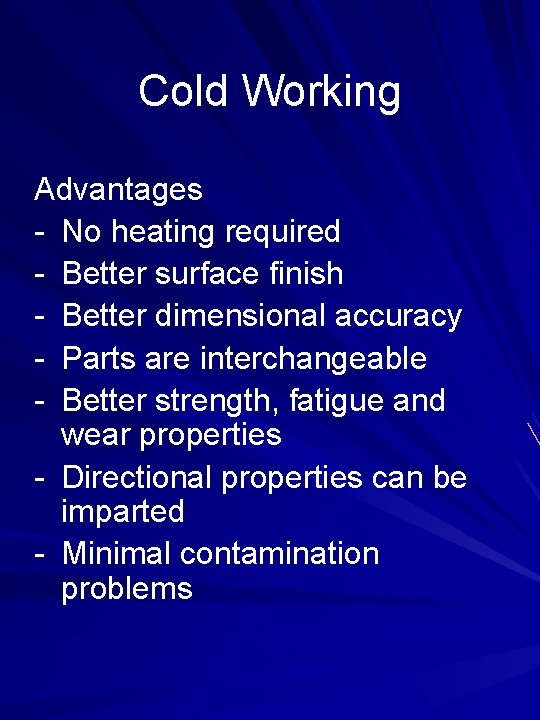 Cold Working

Advantages
- No heating required
- Better surface finish
- Better dimensional accuracy
- Parts are interchangeable
- Better strength, fatigue and wear properties
- Directional properties can be imparted
- Minimal contamination problems